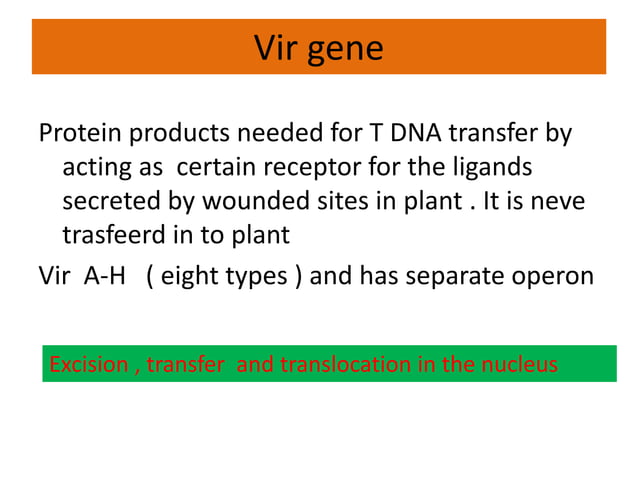 Vir gene

Protein products needed for T DNA transfer by acting as certain receptor for the ligands secreted by wounded sites in plant . It is neve trasfeerd in to plant

Vir A-H ( eight types ) and has separate operon

Excision , transfer and translocation in the nucleus